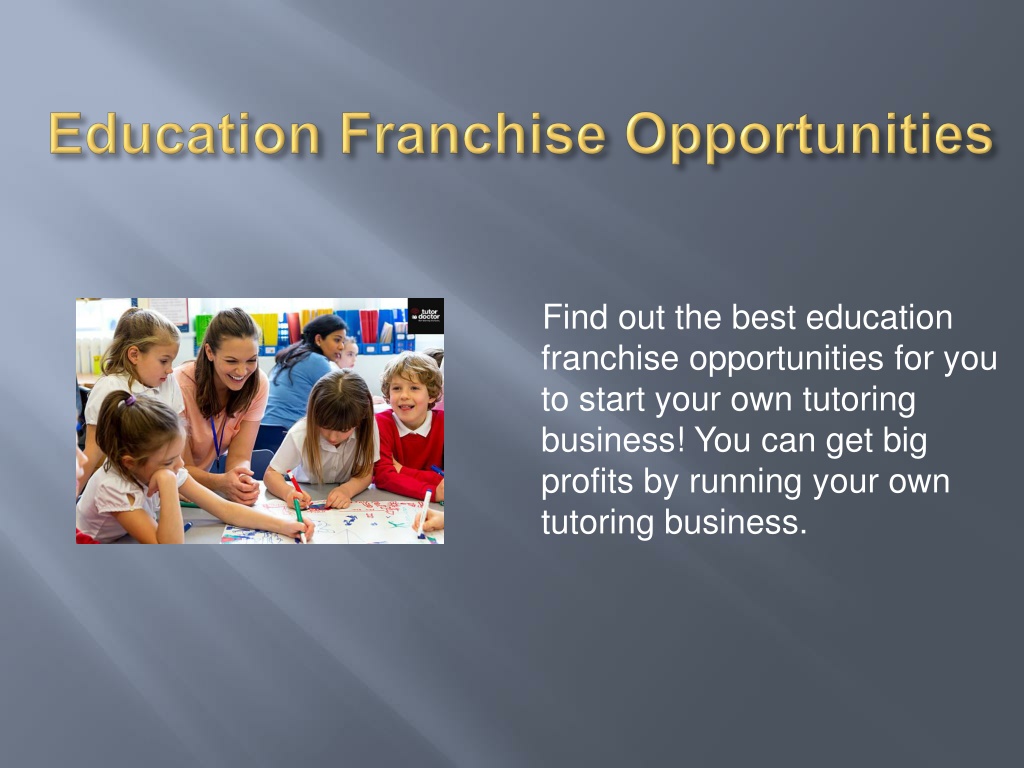 Education Franchise Opportunities

tutor doctor

Find out the best education franchise opportunities for you to start your own tutoring business! You can get big profits by running your own tutoring business.